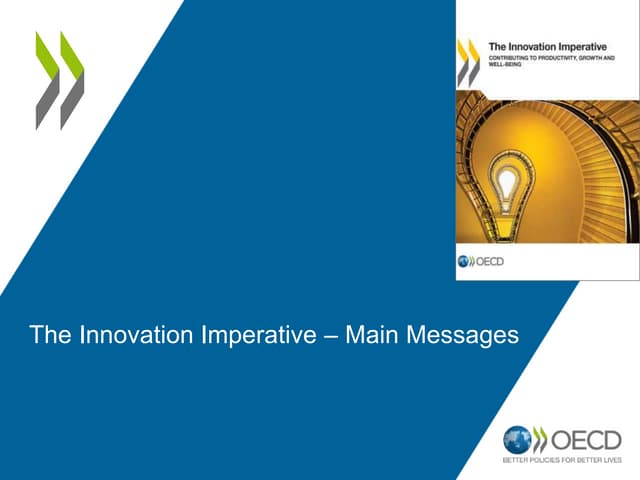 The Innovation Imperative
CONTRIBUTING TO PRODUCTIVITY, GROWTH AND WELL-BEING

OECD

The Innovation Imperative – Main Messages

OECD
BETTER POLICIES FOR BETTER LIVES